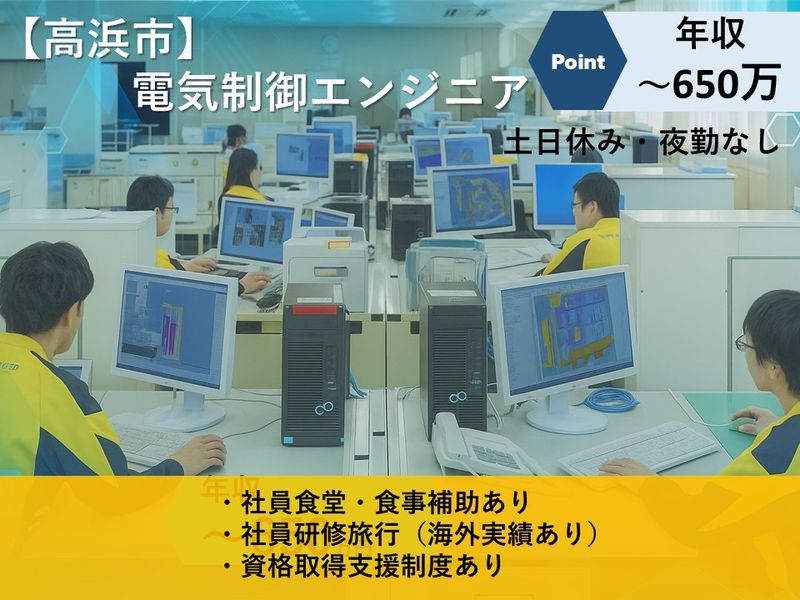 【高浜市】
電気制御エンジニア

Point

年収
～650万

土日休み・夜勤なし

・社員食堂・食事補助あり
・社員研修旅行（海外実績あり）
・資格取得支援制度あり